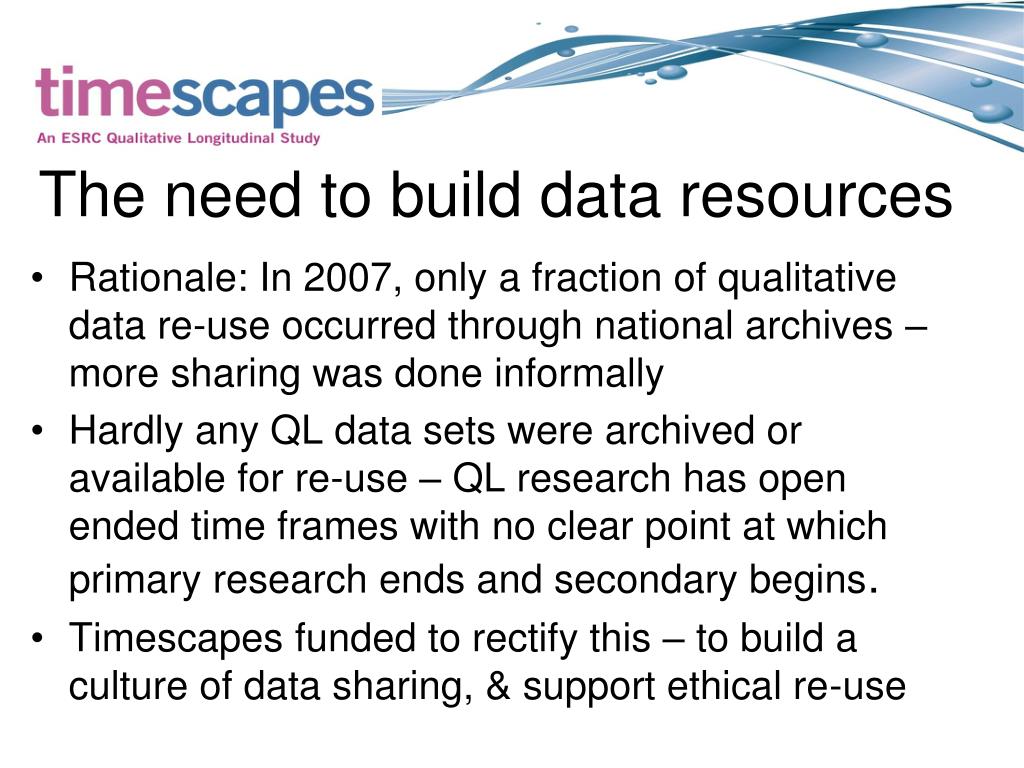 timescapes
An ESRC Qualitative Longitudinal Study

The need to build data resources

• Rationale: In 2007, only a fraction of qualitative data re-use occurred through national archives – more sharing was done informally
• Hardly any QL data sets were archived or available for re-use – QL research has open ended time frames with no clear point at which primary research ends and secondary begins.
• Timescapes funded to rectify this – to build a culture of data sharing, & support ethical re-use